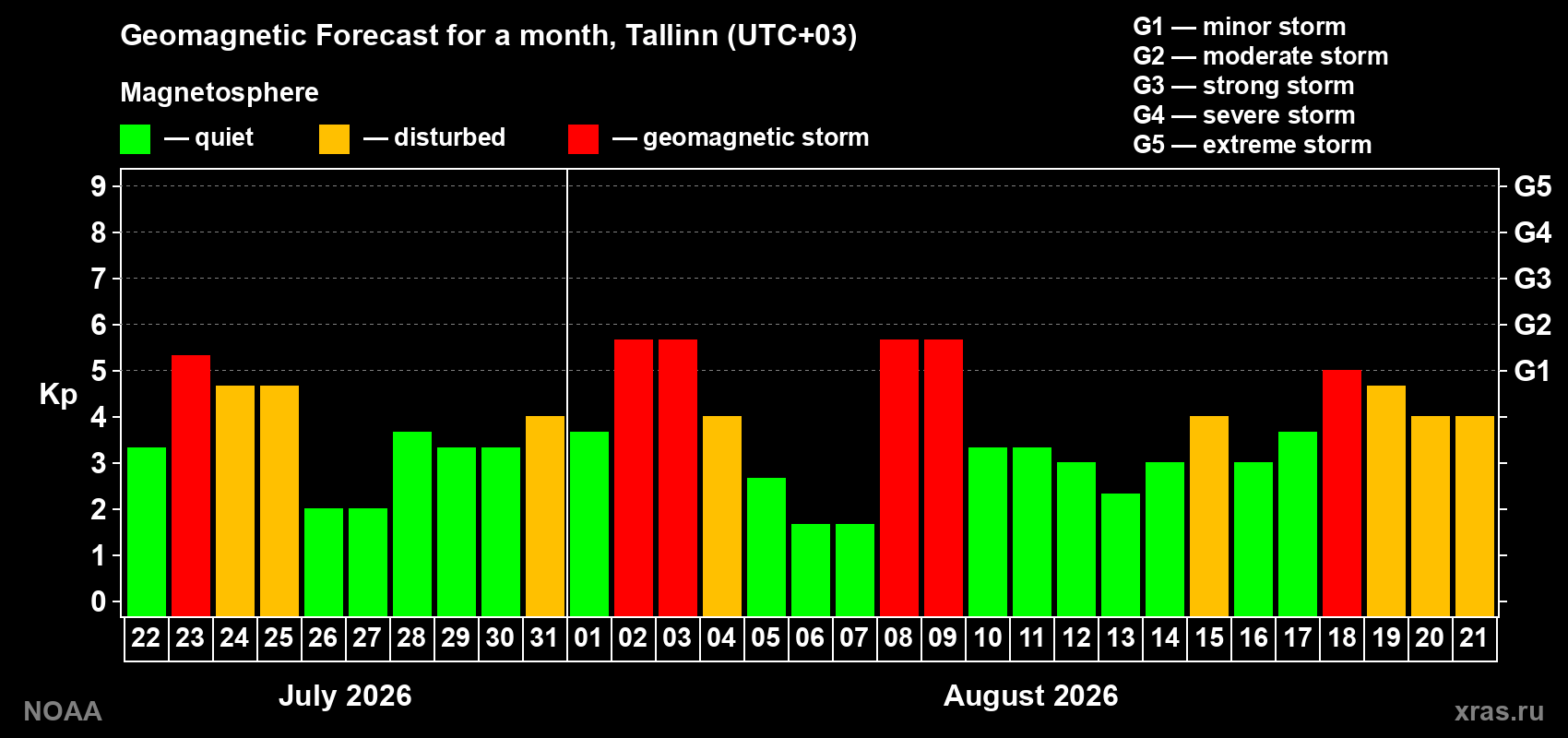 Geomagnetic Forecast for a month, Tallinn (UTC+03)

Magnetosphere

— quiet — disturbed — geomagnetic storm

G1 — minor storm
G2 — moderate storm
G3 — strong storm
G4 — severe storm
G5 — extreme storm

Kp

9 8 7 6 5 4 3 2 1 0

G5 G4 G3 G2 G1

22 23 24 25 26 27 28 29 30 31 01 02 03 04 05 06 07 08 09 10 11 12 13 14 15 16 17 18 19 20 21

July 2026

August 2026

NOAA

xras.ru